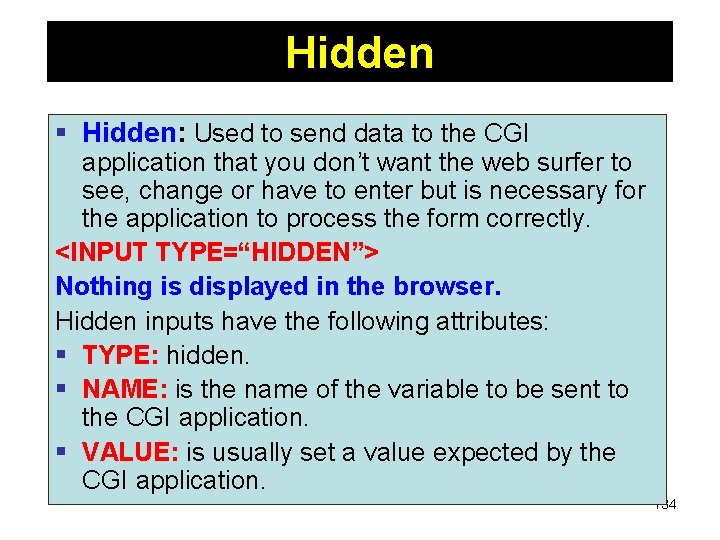 Hidden

▪ Hidden: Used to send data to the CGI application that you don't want the web surfer to see, change or have to enter but is necessary for the application to process the form correctly.

<INPUT TYPE="HIDDEN">

Nothing is displayed in the browser.

Hidden inputs have the following attributes:

▪ TYPE: hidden.

▪ NAME: is the name of the variable to be sent to the CGI application.

▪ VALUE: is usually set a value expected by the CGI application.

134